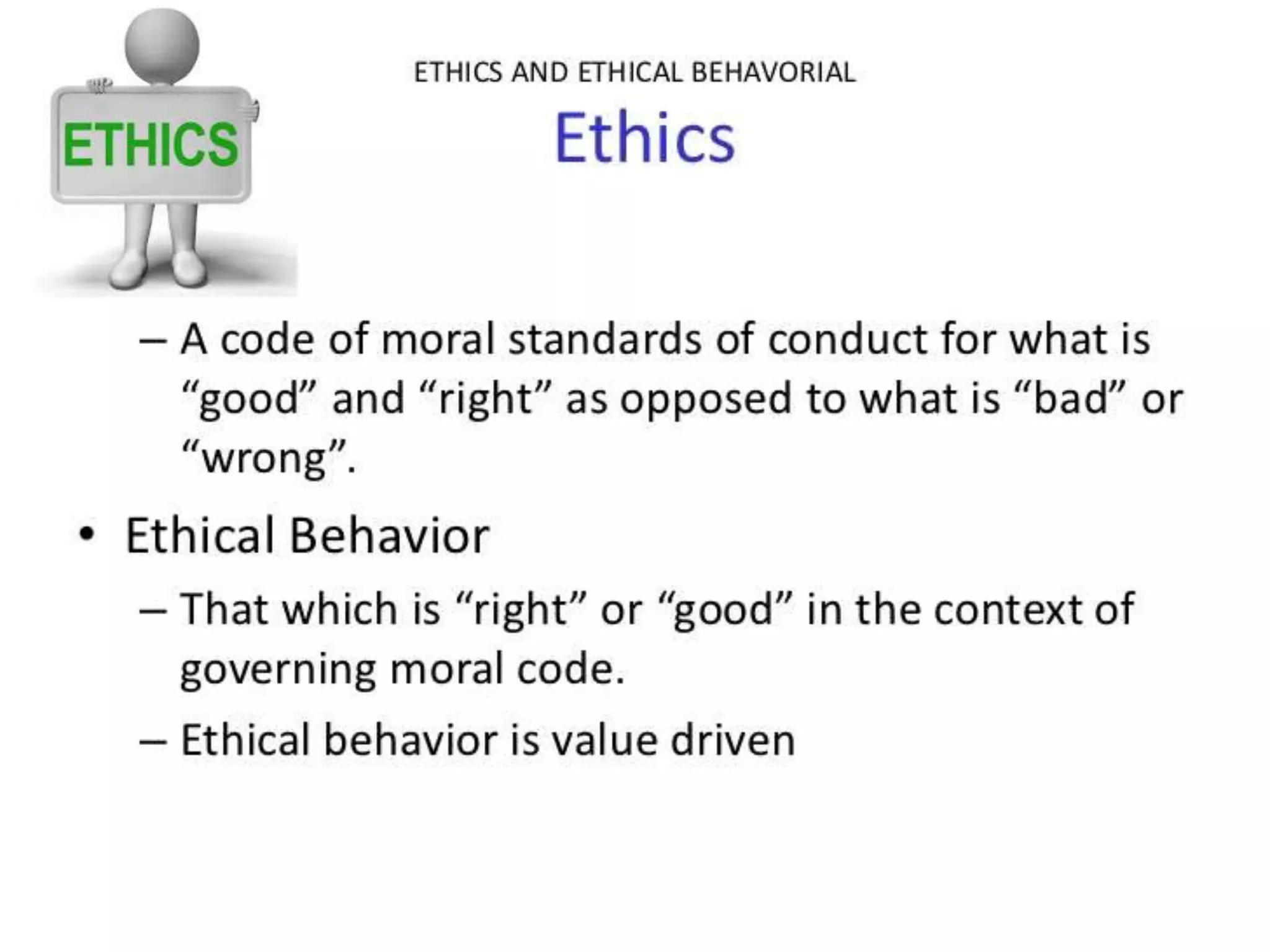 ETHICS

ETHICS AND ETHICAL BEHAVORIAL

Ethics

– A code of moral standards of conduct for what is “good” and “right” as opposed to what is “bad” or “wrong”.

• Ethical Behavior

– That which is “right” or “good” in the context of governing moral code.

– Ethical behavior is value driven